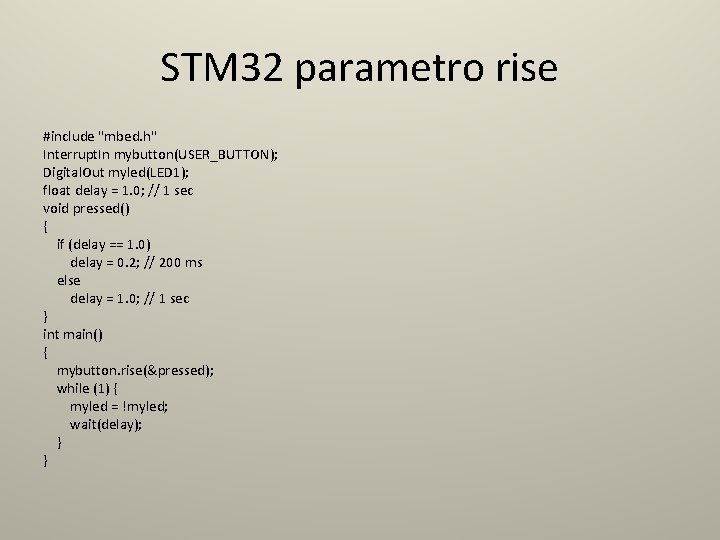 STM32 parametro rise

#include "mbed.h"
InterruptIn mybutton(USER_BUTTON);
DigitalOut myled(LED1);
float delay = 1.0; // 1 sec
void pressed()
{
  if (delay == 1.0)
    delay = 0.2; // 200 ms
  else
    delay = 1.0; // 1 sec
}
int main()
{
  mybutton.rise(&pressed);
  while (1) {
    myled = !myled;
    wait(delay);
  }
}